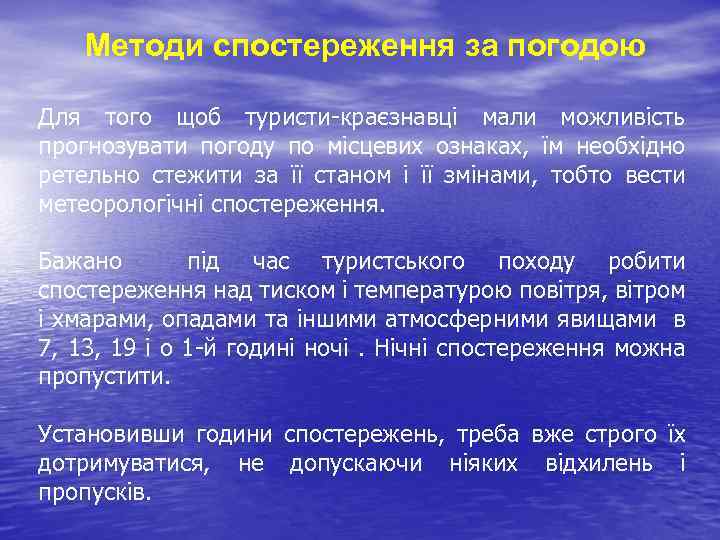 Методи спостереження за погодою

Для того щоб туристи-краєзнавці мали можливість прогнозувати погоду по місцевих ознаках, їм необхідно ретельно стежити за її станом і її змінами, тобто вести метеорологічні спостереження.

Бажано під час туристського походу робити спостереження над тиском і температурою повітря, вітром і хмарами, опадами та іншими атмосферними явищами в 7, 13, 19 і о 1-й годині ночі . Нічні спостереження можна пропустити.

Установивши години спостережень, треба вже строго їх дотримуватися, не допускаючи ніяких відхилень і пропусків.